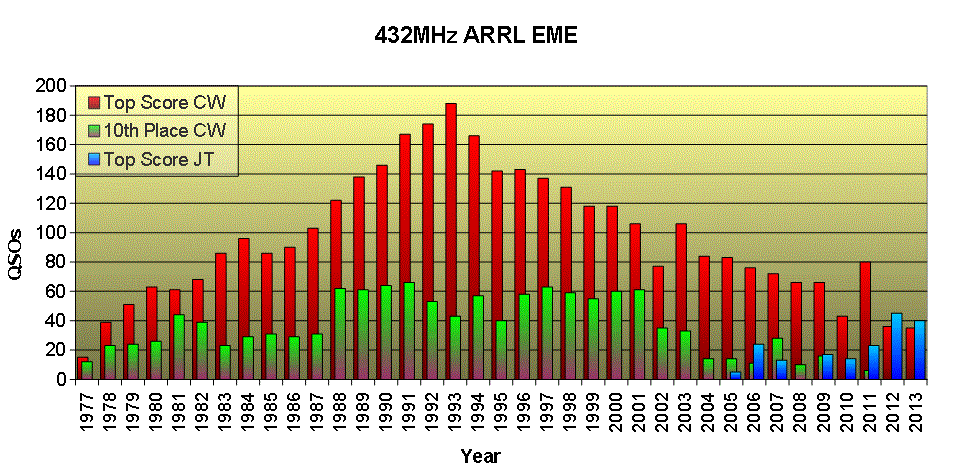 432MHz ARRL EME

Top Score CW
10th Place CW
Top Score JT

QSOs

200
180
160
140
120
100
80
60
40
20
0

1977
1978
1979
1980
1981
1982
1983
1984
1985
1986
1987
1988
1989
1990
1991
1992
1993
1994
1995
1996
1997
1998
1999
2000
2001
2002
2003
2004
2005
2006
2007
2008
2009
2010
2011
2012
2013

Year